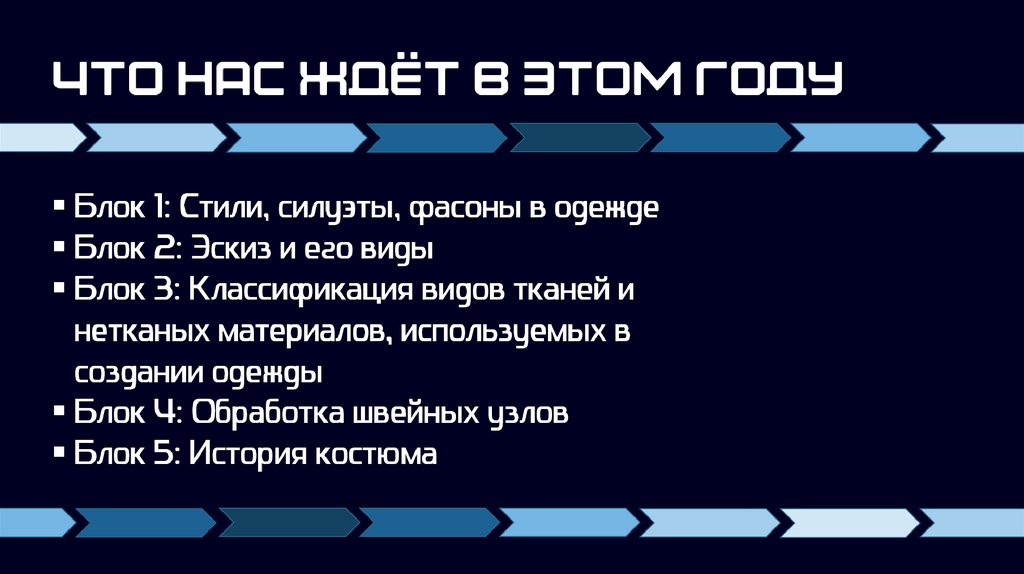 ЧТО НАС ЖДЁТ В ЭТОМ ГОДУ

▪ Блок 1: Стили, силуэты, фасоны в одежде
▪ Блок 2: Эскиз и его виды
▪ Блок 3: Классификация видов тканей и нетканых материалов, используемых в создании одежды
▪ Блок 4: Обработка швейных узлов
▪ Блок 5: История костюма